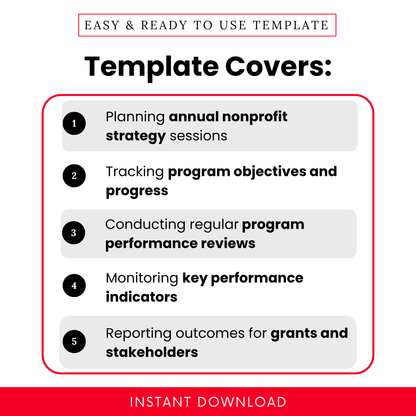 EASY & READY TO USE TEMPLATE

Template Covers:

1 Planning annual nonprofit strategy sessions

2 Tracking program objectives and progress

3 Conducting regular program performance reviews

4 Monitoring key performance indicators

5 Reporting outcomes for grants and stakeholders

INSTANT DOWNLOAD